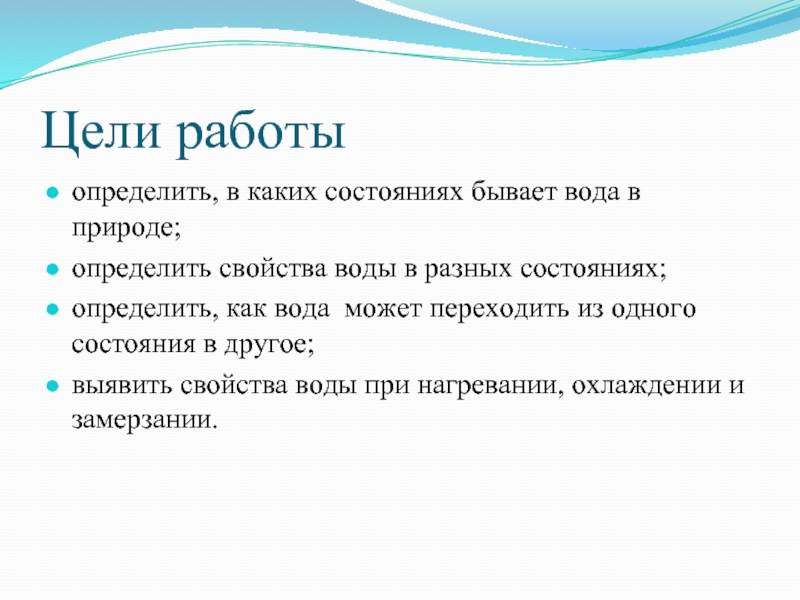 Цели работы

- определить, в каких состояниях бывает вода в природе;
- определить свойства воды в разных состояниях;
- определить, как вода может переходить из одного состояния в другое;
- выявить свойства воды при нагревании, охлаждении и замерзании.